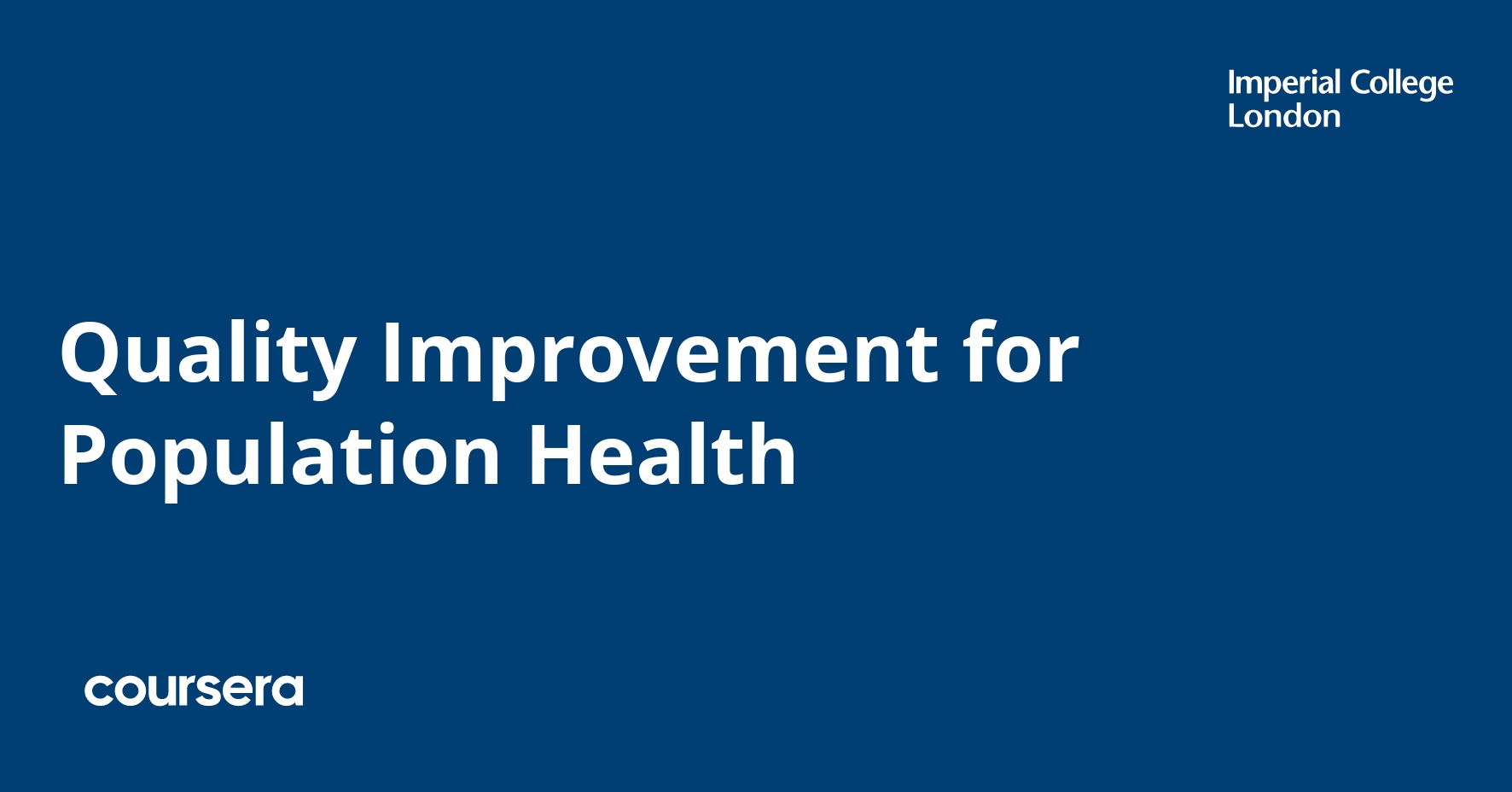 Imperial College London

Quality Improvement for Population Health

coursera